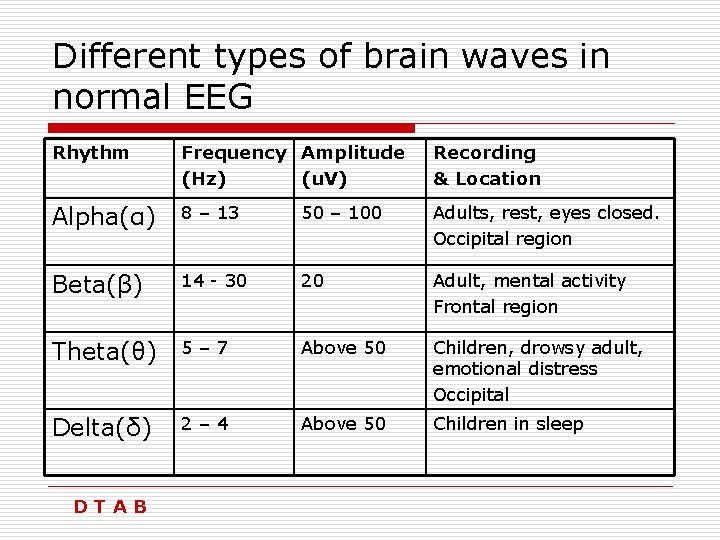 Different types of brain waves in normal EEG

| Rhythm | Frequency (Hz) | Amplitude (uV) | Recording & Location |
|---|---|---|---|
| Alpha(α) | 8 – 13 | 50 – 100 | Adults, rest, eyes closed. Occipital region |
| Beta(β) | 14 - 30 | 20 | Adult, mental activity Frontal region |
| Theta(θ) | 5 – 7 | Above 50 | Children, drowsy adult, emotional distress Occipital |
| Delta(δ) | 2 – 4 | Above 50 | Children in sleep |

D T A B